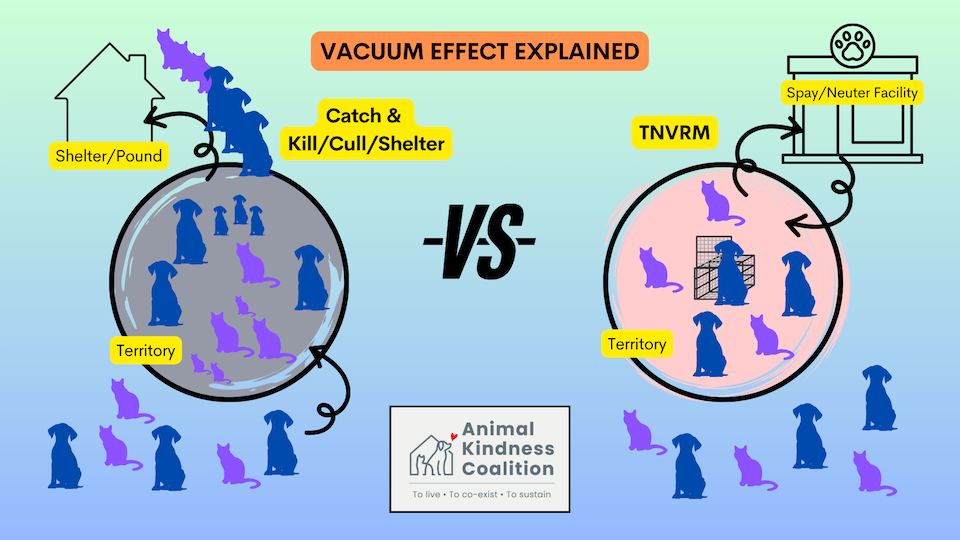 VACUUM EFFECT EXPLAINED

Shelter/Pound

Catch & Kill/Cull/Shelter

Territory

-VS-

TNVRM

Spay/Neuter Facility

Territory

Animal Kindness Coalition

To live • To co-exist • To sustain